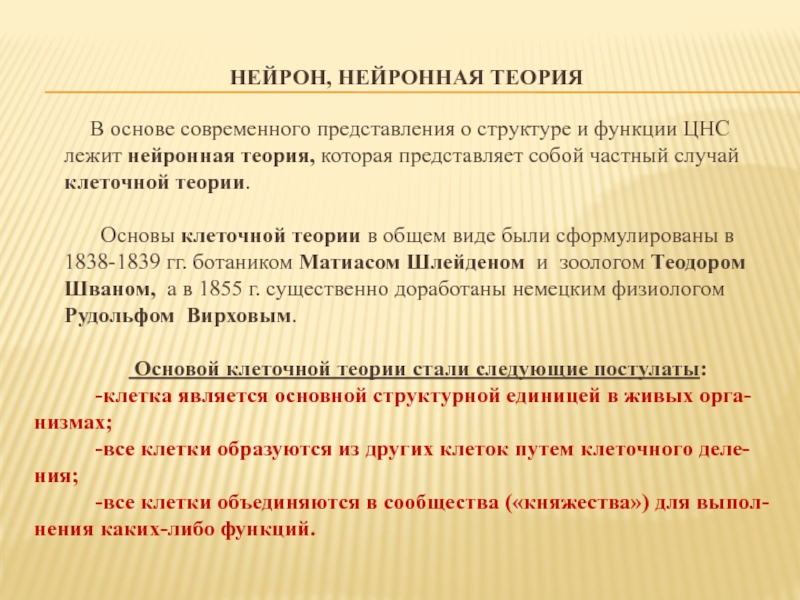 НЕЙРОН, НЕЙРОННАЯ ТЕОРИЯ

В основе современного представления о структуре и функции ЦНС лежит нейронная теория, которая представляет собой частный случай клеточной теории.

Основы клеточной теории в общем виде были сформулированы в 1838-1839 гг. ботаником Матиасом Шлейденом и зоологом Теодором Шваном, а в 1855 г. существенно доработаны немецким физиологом Рудольфом Вирховым.

Основой клеточной теории стали следующие постулаты:
-клетка является основной структурной единицей в живых организмах;
-все клетки образуются из других клеток путем клеточного деления;
-все клетки объединяются в сообщества («княжества») для выполнения каких-либо функций.